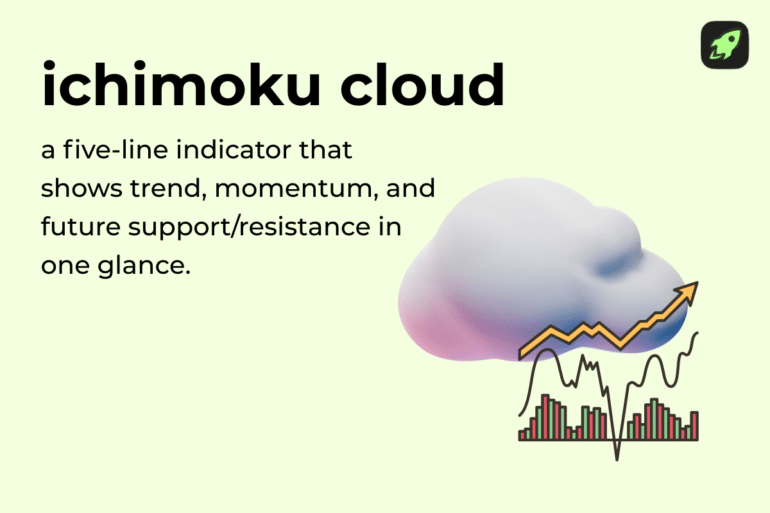 ichimoku cloud

a five-line indicator that shows trend, momentum, and future support/resistance in one glance.